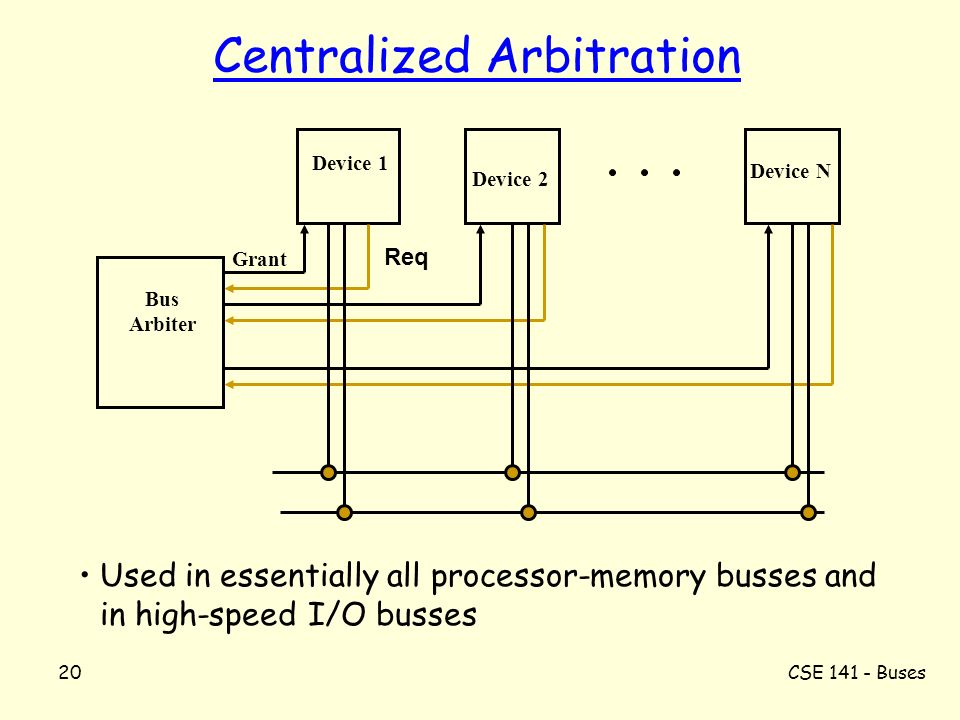 Centralized Arbitration

Device 1

Device 2

• • •

Device N

Grant

Req

Bus Arbiter

• Used in essentially all processor-memory busses and in high-speed I/O busses

20

CSE 141 - Buses